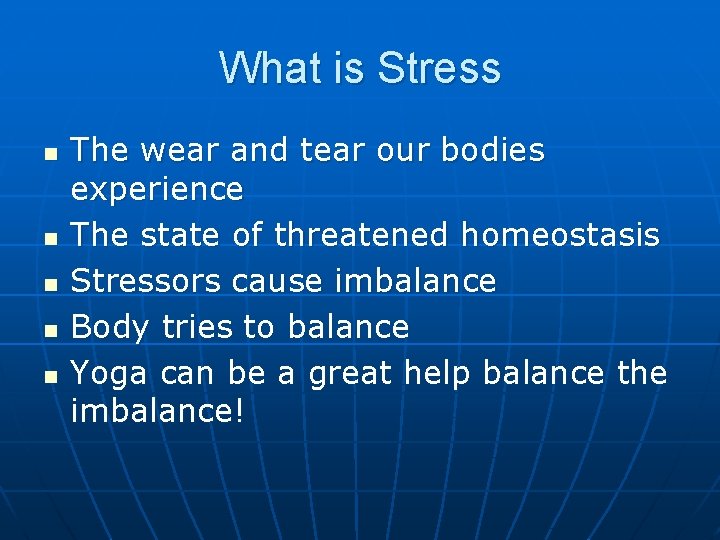 What is Stress

- The wear and tear our bodies experience
- The state of threatened homeostasis
- Stressors cause imbalance
- Body tries to balance
- Yoga can be a great help balance the imbalance!